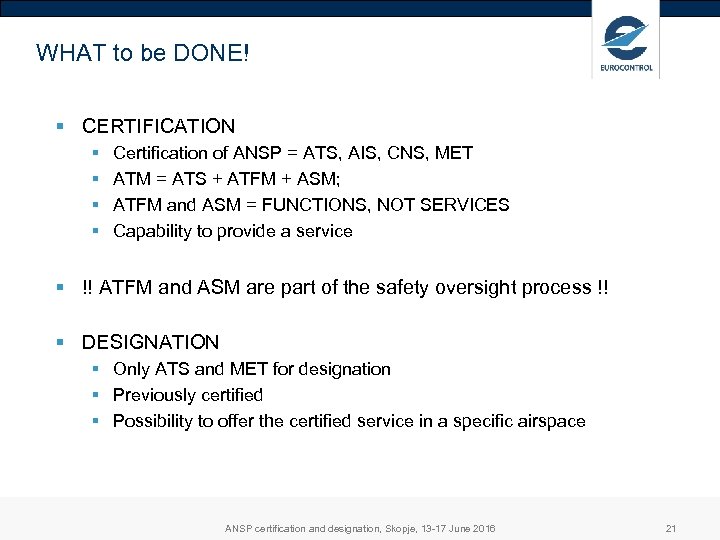 WHAT to be DONE!

EUROCONTROL

- CERTIFICATION
  - Certification of ANSP = ATS, AIS, CNS, MET
  - ATM = ATS + ATFM + ASM;
  - ATFM and ASM = FUNCTIONS, NOT SERVICES
  - Capability to provide a service

- !! ATFM and ASM are part of the safety oversight process !!

- DESIGNATION
  - Only ATS and MET for designation
  - Previously certified
  - Possibility to offer the certified service in a specific airspace

ANSP certification and designation, Skopje, 13-17 June 2016

21